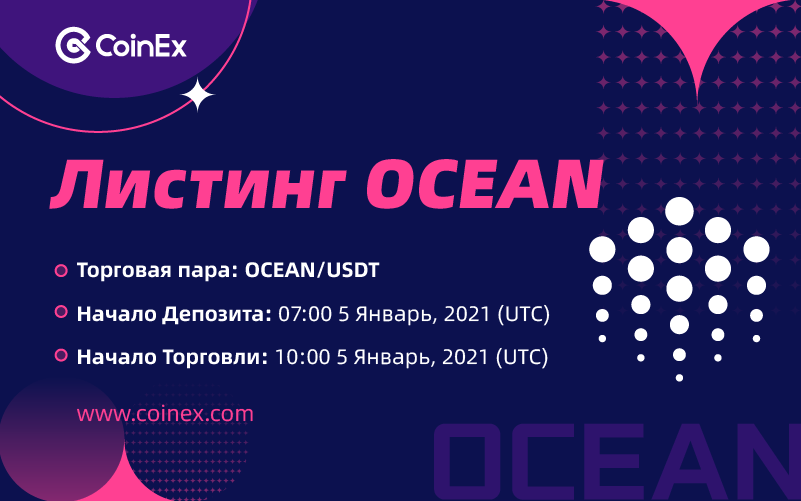 CoinEx

Листинг OCEAN

Торговая пара: OCEAN/USDT

Начало Депозита: 07:00 5 Январь, 2021 (UTC)

Начало Торговли: 10:00 5 Январь, 2021 (UTC)

www.coinex.com

OCEAN